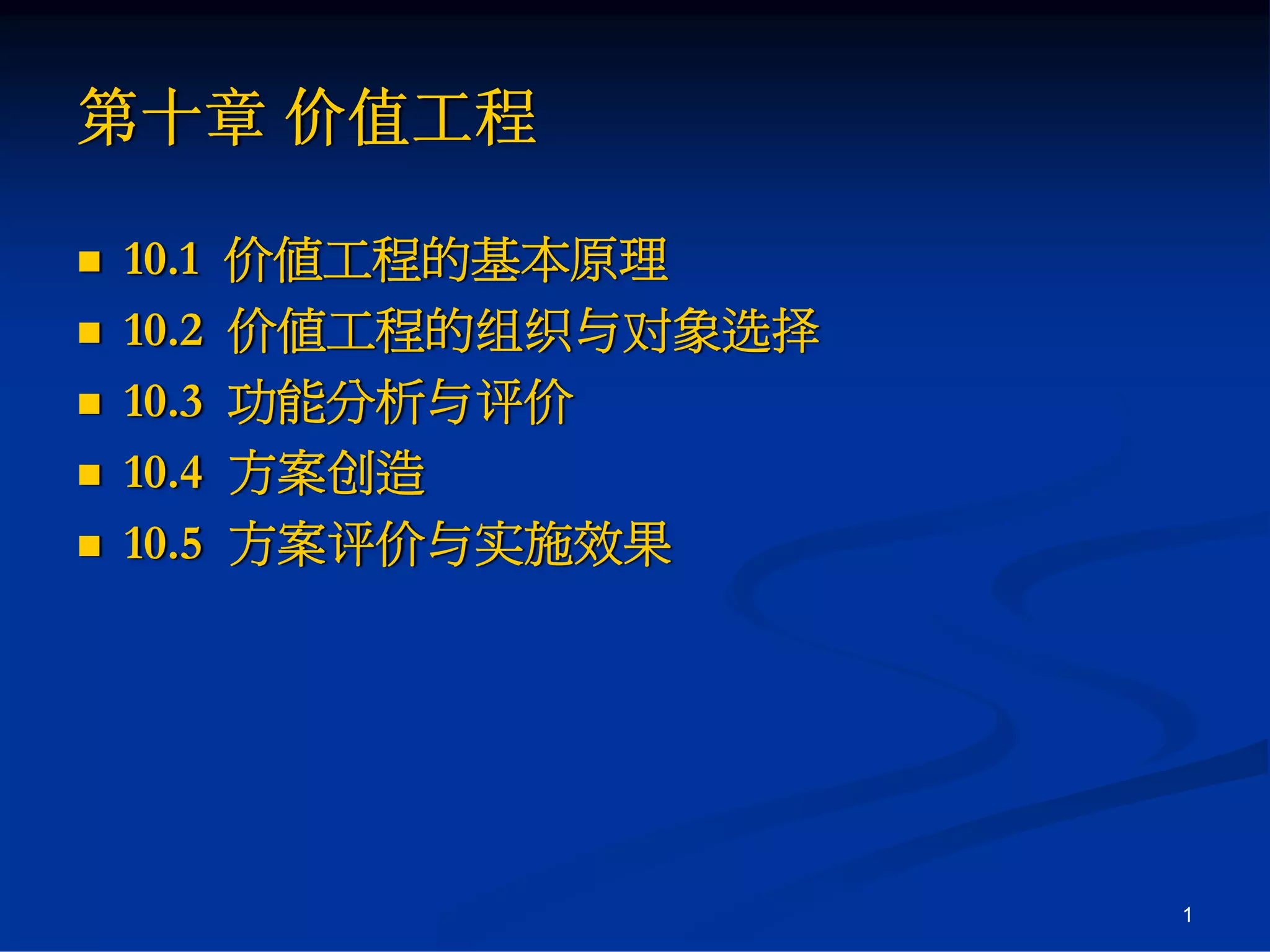 第十章 价值工程

- 10.1 价值工程的基本原理
- 10.2 价值工程的组织与对象选择
- 10.3 功能分析与评价
- 10.4 方案创造
- 10.5 方案评价与实施效果

1